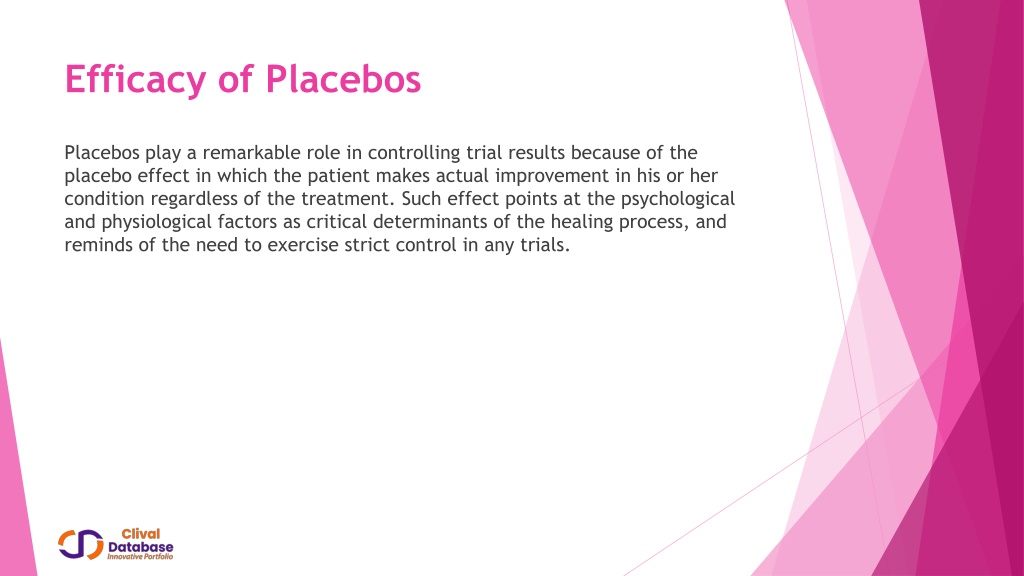 Efficacy of Placebos

Placebos play a remarkable role in controlling trial results because of the placebo effect in which the patient makes actual improvement in his or her condition regardless of the treatment. Such effect points at the psychological and physiological factors as critical determinants of the healing process, and reminds of the need to exercise strict control in any trials.

Clival Database Innovative Portfolio